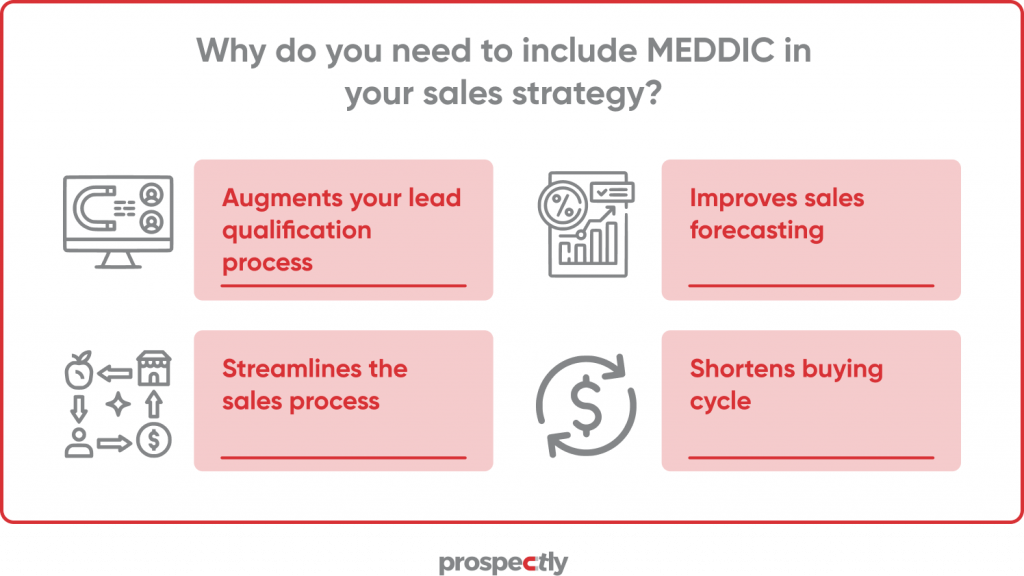 Why do you need to include MEDDIC in your sales strategy?

Augments your lead qualification process

Improves sales forecasting

Streamlines the sales process

Shortens buying cycle

prospectly